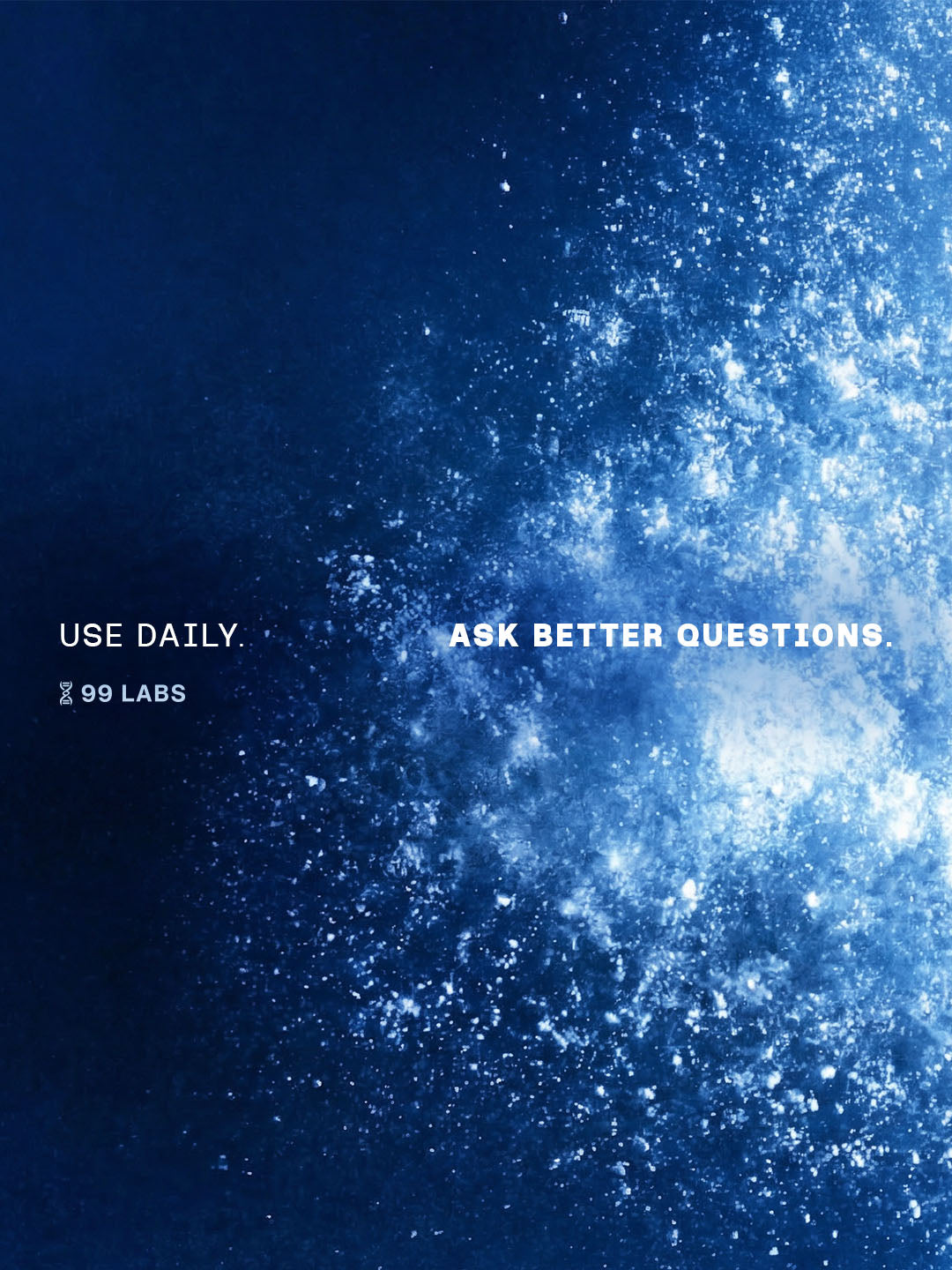 USE DAILY.

ASK BETTER QUESTIONS.

99 LABS